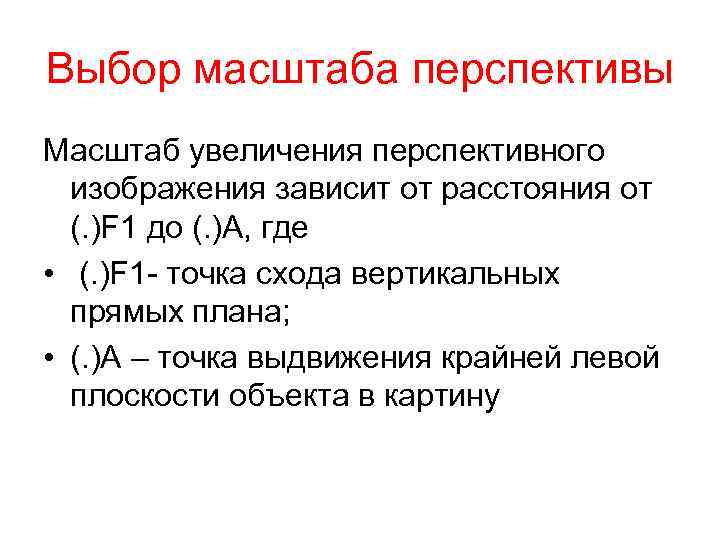 Выбор масштаба перспективы

Масштаб увеличения перспективного изображения зависит от расстояния от (.)F1 до (.)А, где

• (.)F1- точка схода вертикальных прямых плана;

• (.)А – точка выдвижения крайней левой плоскости объекта в картину